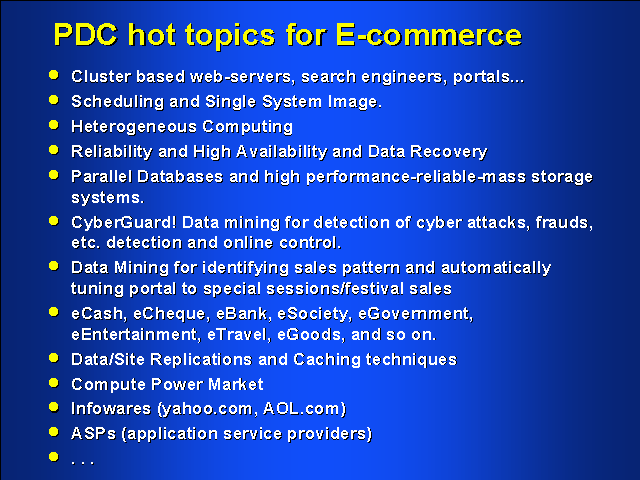 PDC hot topics for E-commerce

- Cluster based web-servers, search engineers, portals...
- Scheduling and Single System Image.
- Heterogeneous Computing
- Reliability and High Availability and Data Recovery
- Parallel Databases and high performance-reliable-mass storage systems.
- CyberGuard! Data mining for detection of cyber attacks, frauds, etc. detection and online control.
- Data Mining for identifying sales pattern and automatically tuning portal to special sessions/festival sales
- eCash, eCheque, eBank, eSociety, eGovernment, eEntertainment, eTravel, eGoods, and so on.
- Data/Site Replications and Caching techniques
- Compute Power Market
- Infowares (yahoo.com, AOL.com)
- ASPs (application service providers)
- . . .